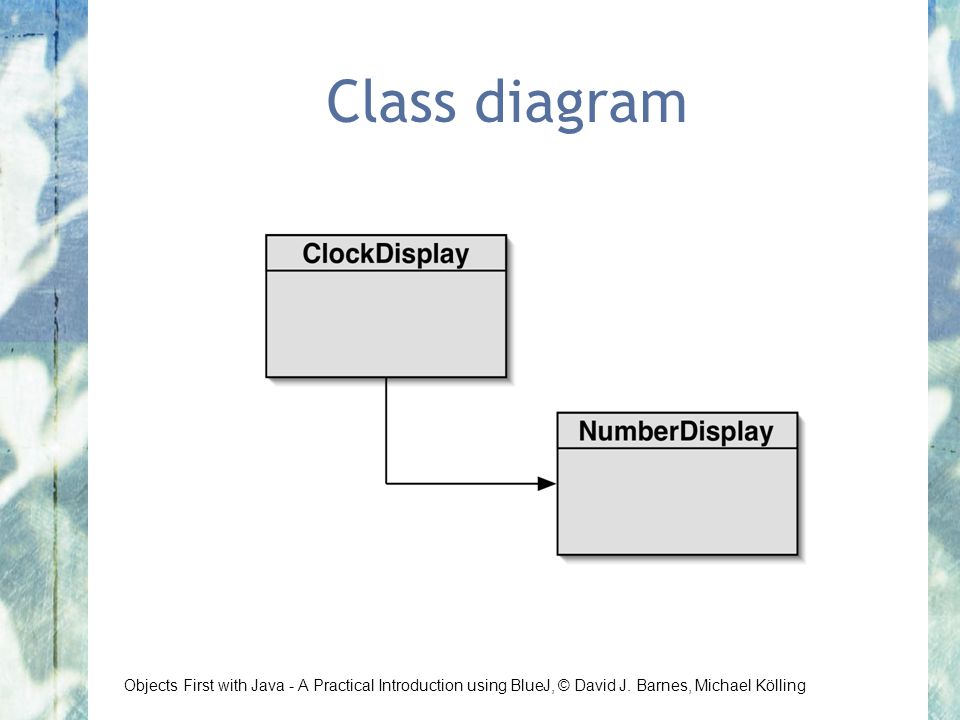 Class diagram

ClockDisplay

NumberDisplay

Objects First with Java - A Practical Introduction using BlueJ, © David J. Barnes, Michael Kölling